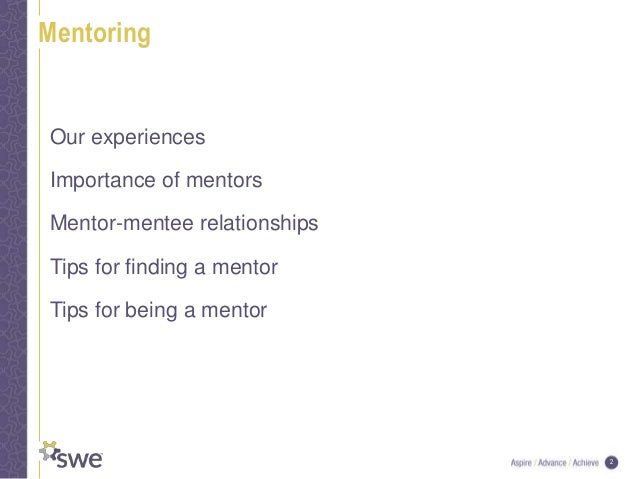 Mentoring

Our experiences

Importance of mentors

Mentor-mentee relationships

Tips for finding a mentor

Tips for being a mentor

swe

Aspire / Advance / Achieve 2